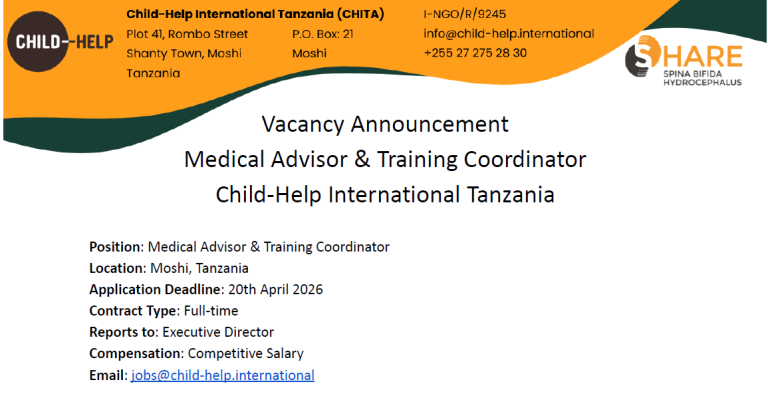 CHILD-HELP

Child-Help International Tanzania (CHITA)
Plot 41, Rombo Street
Shanty Town, Moshi
Tanzania

P.O. Box: 21
Moshi

I-NGO/R/9245
info@child-help.international
+255 27 275 28 30

SHARE
SPINA BIFIDA
HYDROCEPHALUS

Vacancy Announcement
Medical Advisor & Training Coordinator
Child-Help International Tanzania

Position: Medical Advisor & Training Coordinator
Location: Moshi, Tanzania
Application Deadline: 20th April 2026
Contract Type: Full-time
Reports to: Executive Director
Compensation: Competitive Salary
Email: jobs@child-help.international